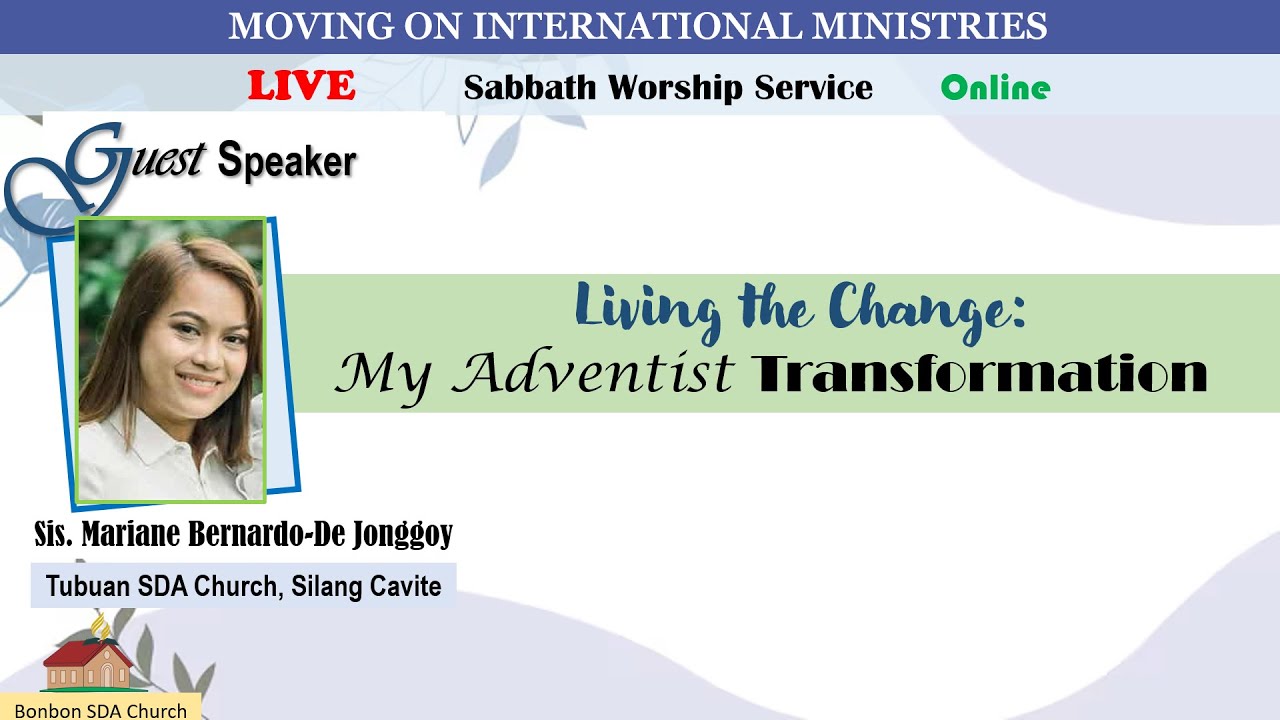 MOVING ON INTERNATIONAL MINISTRIES

LIVE Sabbath Worship Service Online

Guest Speaker

Living the Change:
My Adventist Transformation

Sis. Mariane Bernardo-De Jonggoy

Tubuan SDA Church, Silang Cavite

Bonbon SDA Church